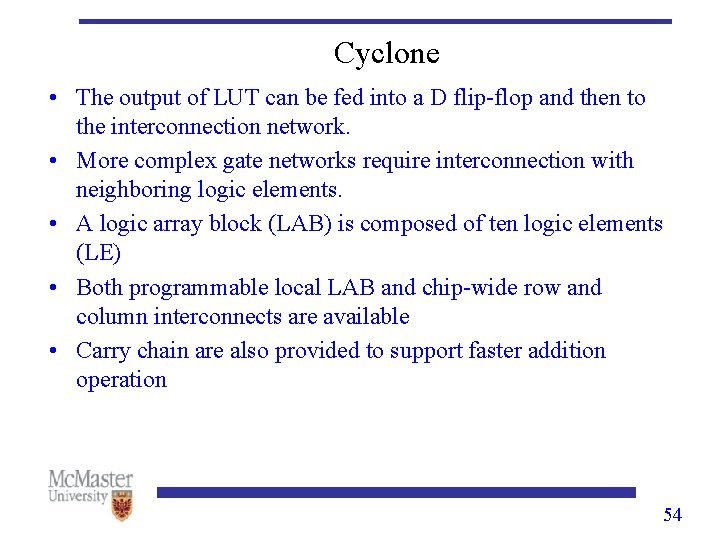 Cyclone

• The output of LUT can be fed into a D flip-flop and then to the interconnection network.

• More complex gate networks require interconnection with neighboring logic elements.

• A logic array block (LAB) is composed of ten logic elements (LE)

• Both programmable local LAB and chip-wide row and column interconnects are available

• Carry chain are also provided to support faster addition operation

McMaster University

54